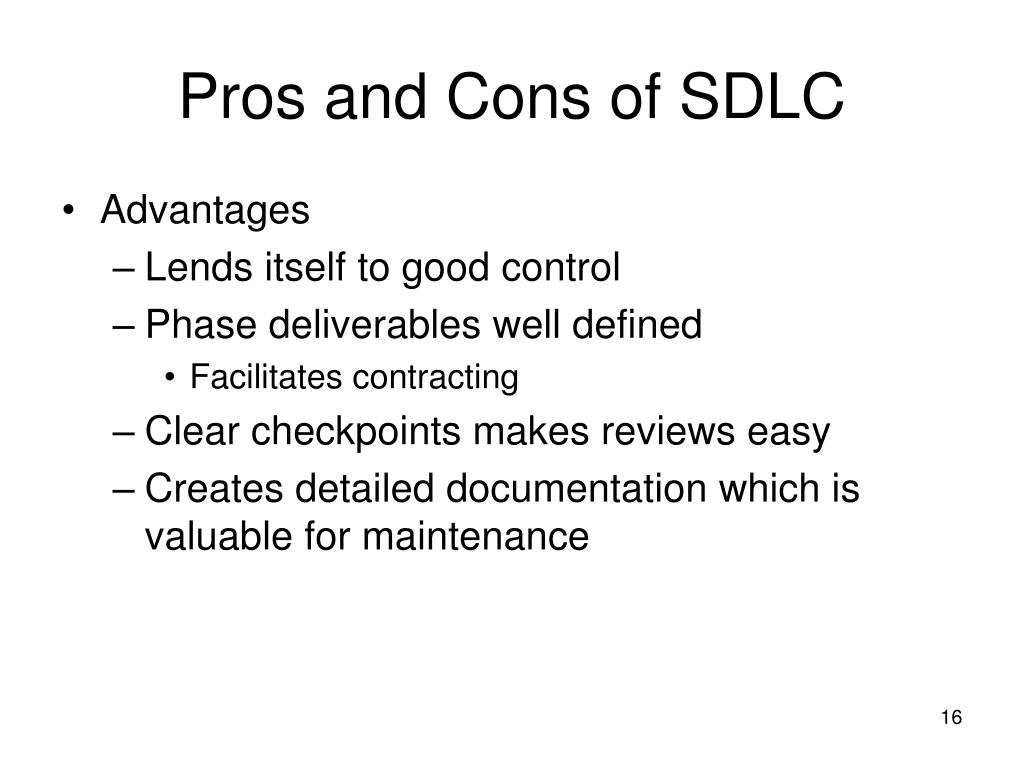 Pros and Cons of SDLC

• Advantages
– Lends itself to good control
– Phase deliverables well defined
• Facilitates contracting
– Clear checkpoints makes reviews easy
– Creates detailed documentation which is valuable for maintenance

16